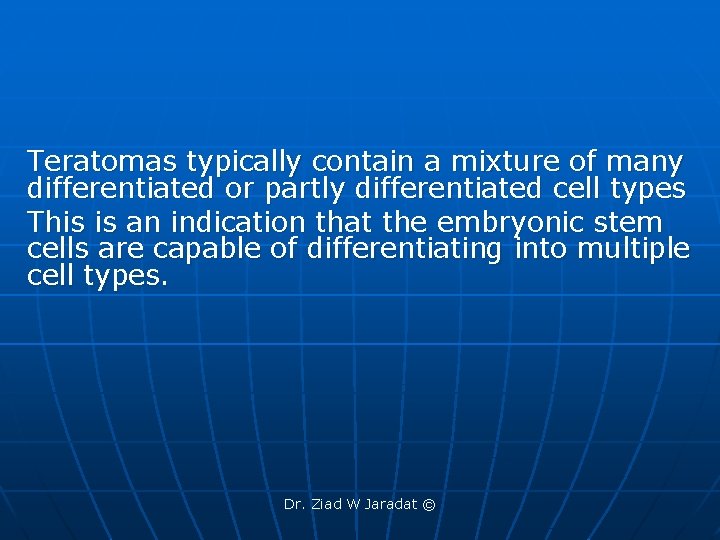 Teratomas typically contain a mixture of many differentiated or partly differentiated cell types

This is an indication that the embryonic stem cells are capable of differentiating into multiple cell types.

Dr. Ziad W Jaradat ©